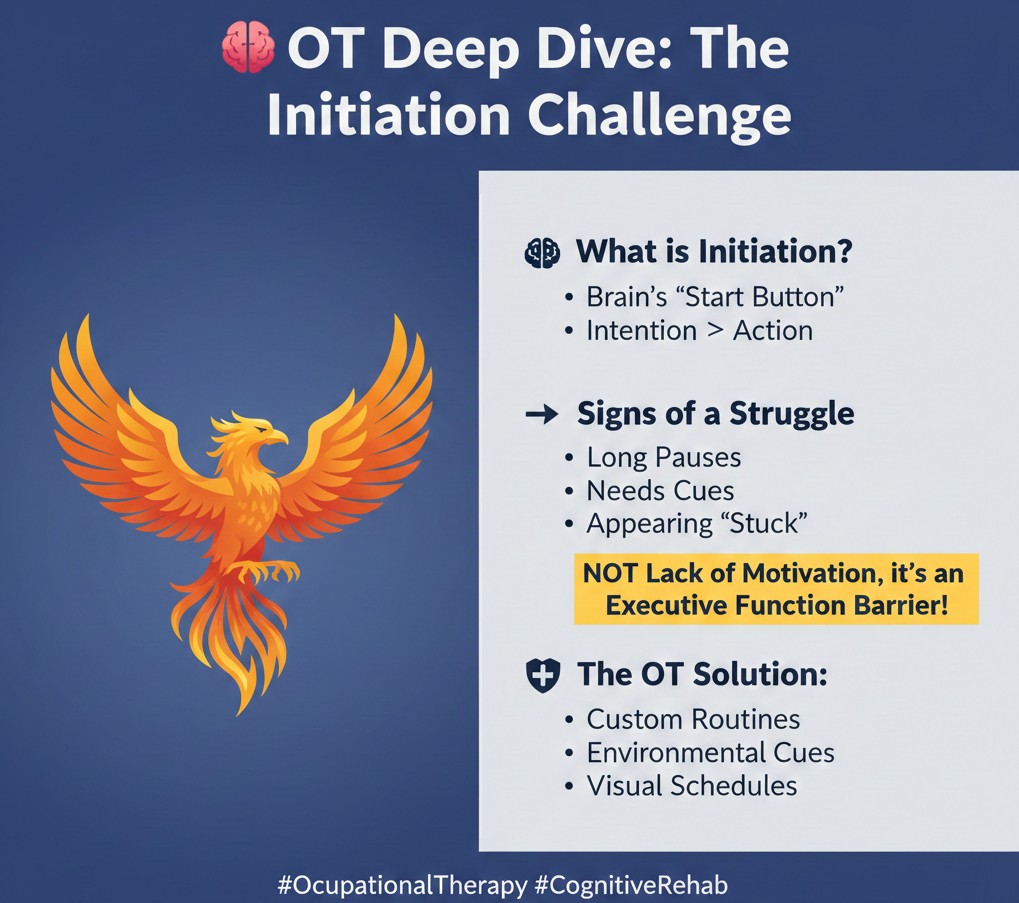 OT Deep Dive: The Initiation Challenge

What is Initiation?
• Brain's "Start Button"
• Intention > Action

→ Signs of a Struggle
• Long Pauses
• Needs Cues
• Appearing "Stuck"

NOT Lack of Motivation, it's an Executive Function Barrier!

The OT Solution:
• Custom Routines
• Environmental Cues
• Visual Schedules

#OcupationalTherapy #CognitiveRehab